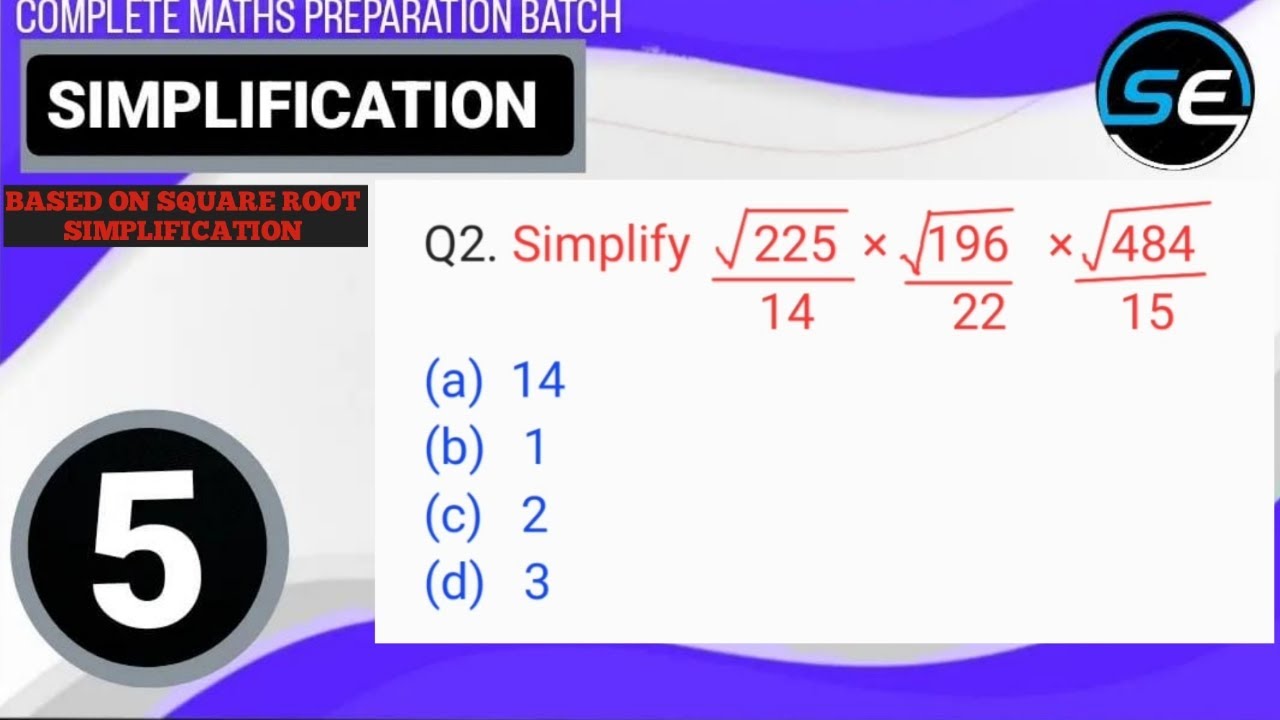 COMPLETE MATHS PREPARATION BATCH

SIMPLIFICATION

SE

BASED ON SQUARE ROOT SIMPLIFICATION

Q2. Simplify $\frac{\sqrt{225}}{14} \times \frac{\sqrt{196}}{22} \times \frac{\sqrt{484}}{15}$

(a) 14
(b) 1
(c) 2
(d) 3

5